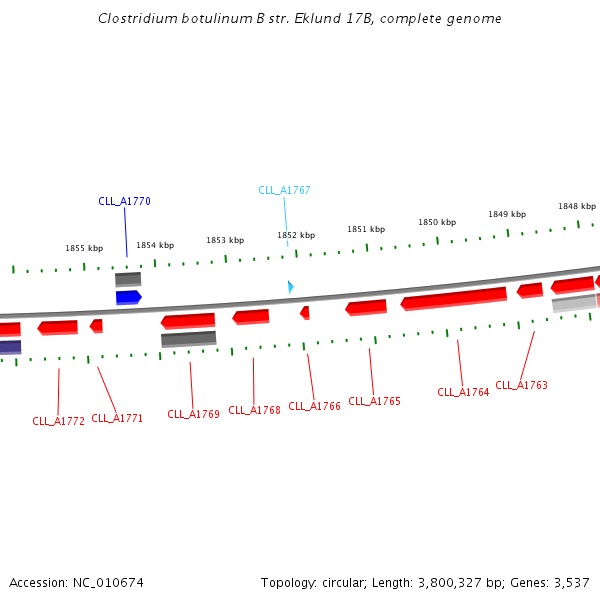 Clostridium botulinum B str. Eklund 17B, complete genome

CLL_A1770

CLL_A1767

1855 kbp

1854 kbp

1853 kbp

1852 kbp

1851 kbp

1850 kbp

1849 kbp

1848 kbp

CLL_A1772

CLL_A1771

CLL_A1769

CLL_A1768

CLL_A1766

CLL_A1765

CLL_A1764

CLL_A1763

Accession: NC_010674

Topology: circular; Length: 3,800,327 bp; Genes: 3,537